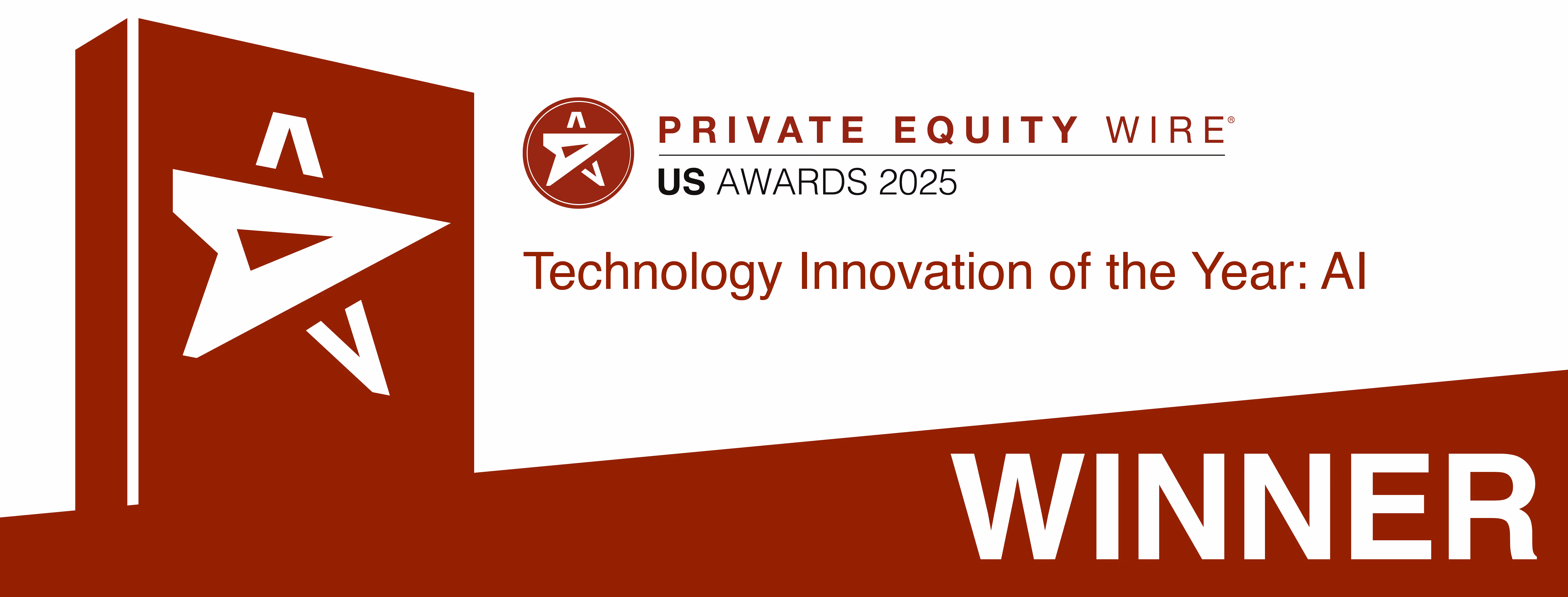 PRIVATE EQUITY WIRE®
US AWARDS 2025

Technology Innovation of the Year: AI

WINNER